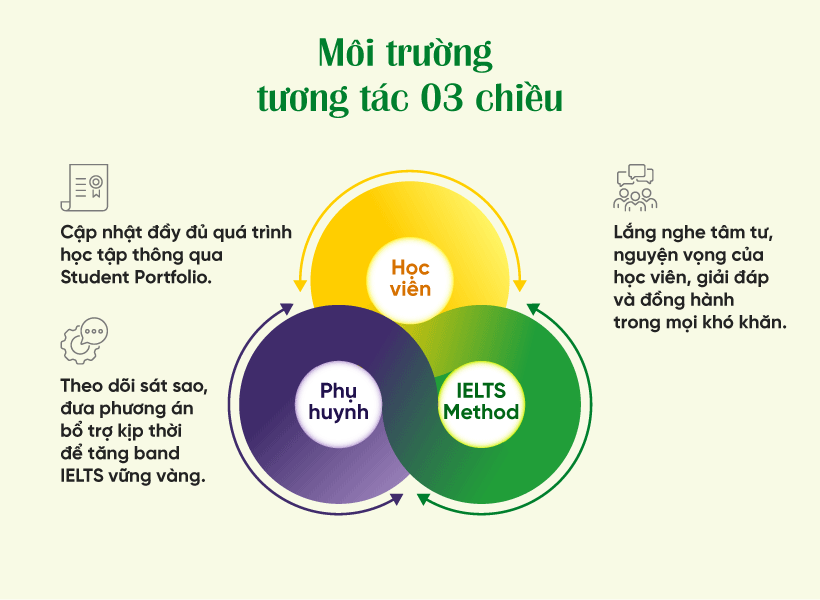 Môi trường tương tác 03 chiều

Cập nhật đầy đủ quá trình học tập thông qua Student Portfolio.

Theo dõi sát sao, đưa phương án bổ trợ kịp thời để tăng band IELTS vững vàng.

Học viên

Phụ huynh

IELTS Method

Lắng nghe tâm tư, nguyện vọng của học viên, giải đáp và đồng hành trong mọi khó khăn.